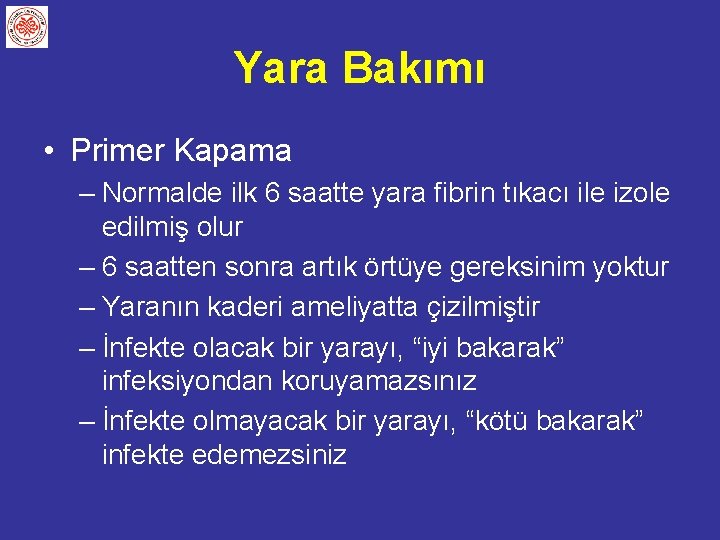 Yara Bakımı

• Primer Kapama
– Normalde ilk 6 saatte yara fibrin tıkacı ile izole edilmiş olur
– 6 saatten sonra artık örtüye gereksinim yoktur
– Yaranın kaderi ameliyatta çizilmiştir
– İnfekte olacak bir yarayı, “iyi bakarak” infeksiyondan koruyamazsınız
– İnfekte olmayacak bir yarayı, “kötü bakarak” infekte edemezsiniz